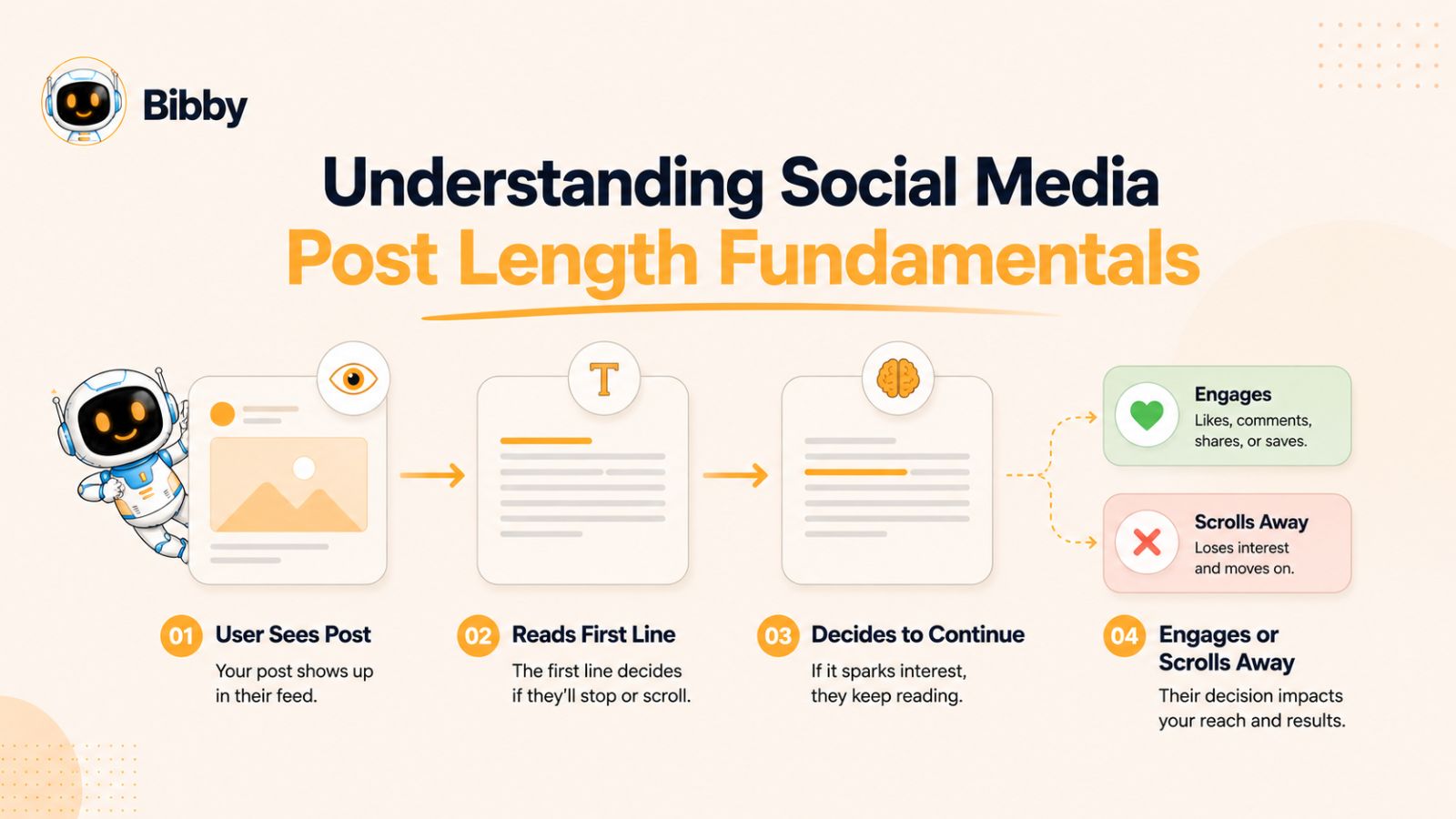 Bibby

Understanding Social Media
Post Length Fundamentals

T

Engages
Likes, comments, shares, or saves.

Scrolls Away
Loses interest and moves on.

01 User Sees Post
Your post shows up in their feed.

02 Reads First Line
The first line decides if they'll stop or scroll.

03 Decides to Continue
If it sparks interest, they keep reading.

04 Engages or Scrolls Away
Their decision impacts your reach and results.